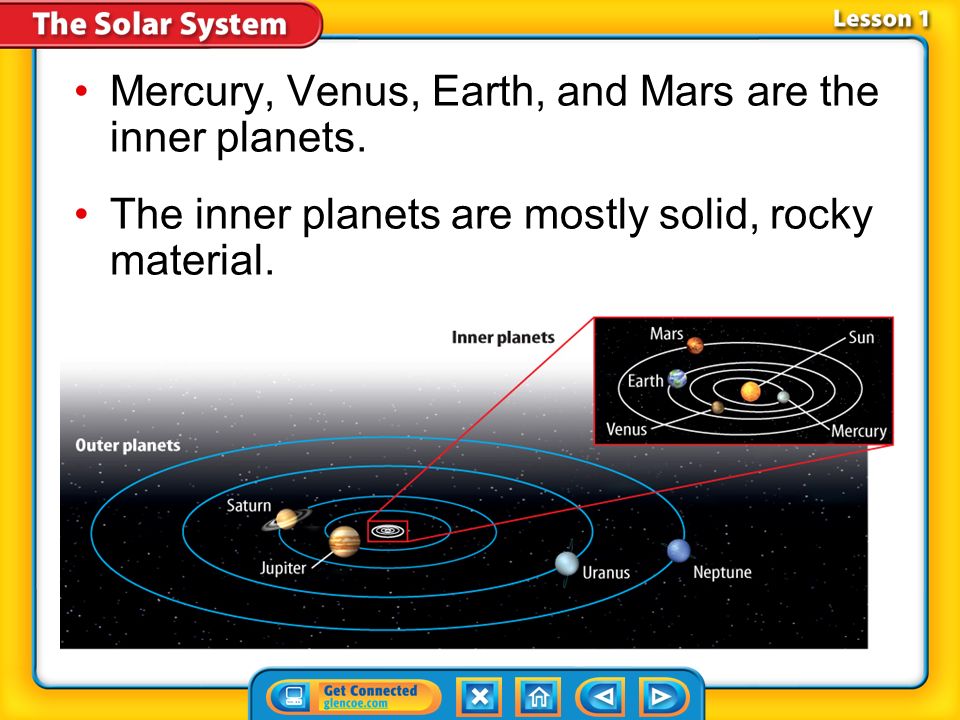 The Solar System

Lesson 1

• Mercury, Venus, Earth, and Mars are the inner planets.

• The inner planets are mostly solid, rocky material.

Inner planets

Mars

Sun

Earth

Venus

Mercury

Outer planets

Saturn

Jupiter

Uranus

Neptune

Get Connected glencoe.com